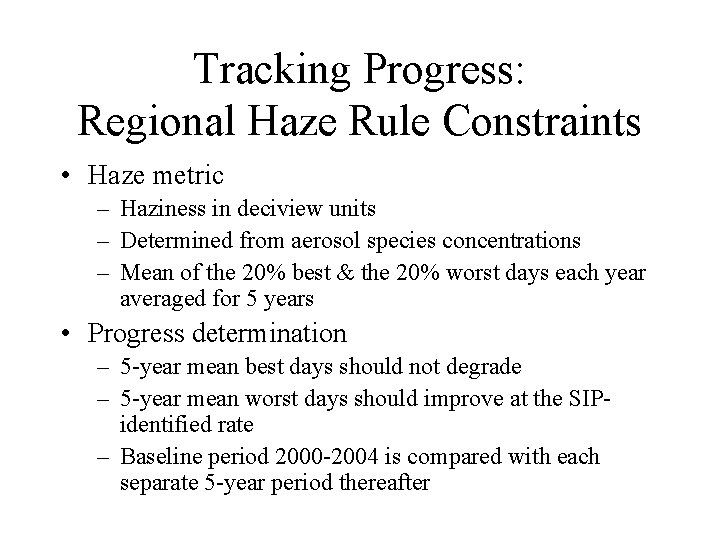 Tracking Progress:
Regional Haze Rule Constraints

• Haze metric
– Haziness in deciview units
– Determined from aerosol species concentrations
– Mean of the 20% best & the 20% worst days each year averaged for 5 years

• Progress determination
– 5-year mean best days should not degrade
– 5-year mean worst days should improve at the SIP-identified rate
– Baseline period 2000-2004 is compared with each separate 5-year period thereafter